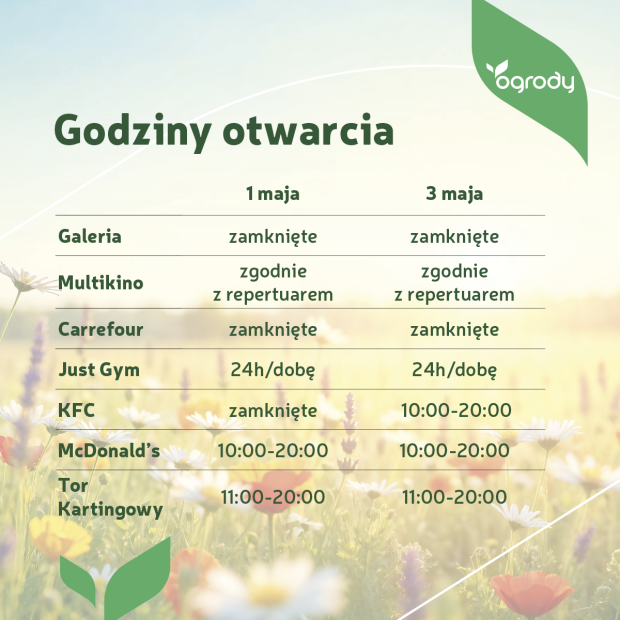 ogrody

Godziny otwarcia

| | 1 maja | 3 maja |
|---|---|---|
| Galeria | zamknięte | zamknięte |
| Multikino | zgodnie z repertuarem | zgodnie z repertuarem |
| Carrefour | zamknięte | zamknięte |
| Just Gym | 24h/dobę | 24h/dobę |
| KFC | zamknięte | 10:00-20:00 |
| McDonald's | 10:00-20:00 | 10:00-20:00 |
| Tor Kartingowy | 11:00-20:00 | 11:00-20:00 |